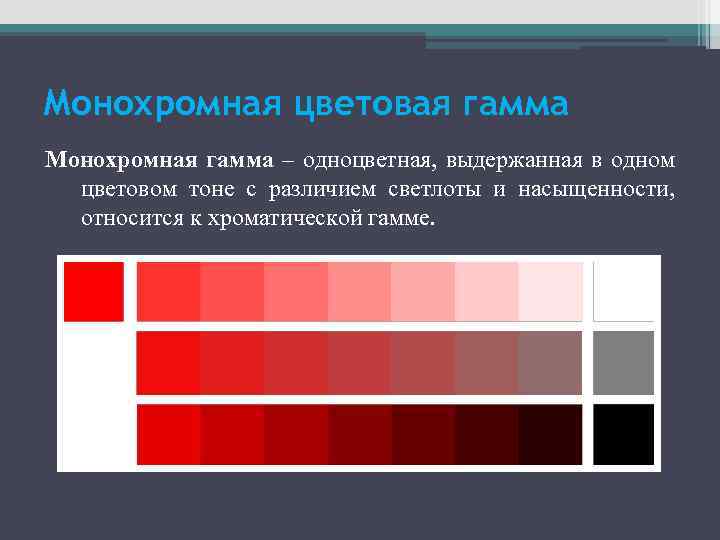 Монохромная цветовая гамма

Монохромная гамма – одноцветная, выдержанная в одном цветовом тоне с различием светлоты и насыщенности, относится к хроматической гамме.